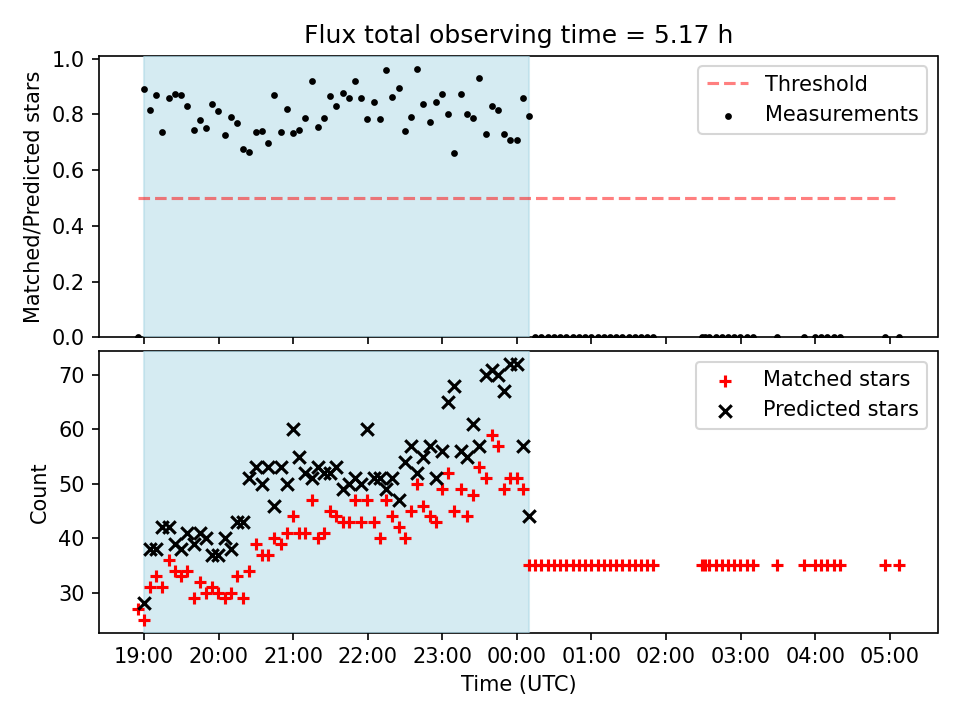 Flux total observing time = 5.17 h

Matched/Predicted stars

1.0
0.8
0.6
0.4
0.2
0.0

Threshold
Measurements

Count

70
60
50
40
30

Matched stars
Predicted stars

19:00
20:00
21:00
22:00
23:00
00:00
01:00
02:00
03:00
04:00
05:00

Time (UTC)